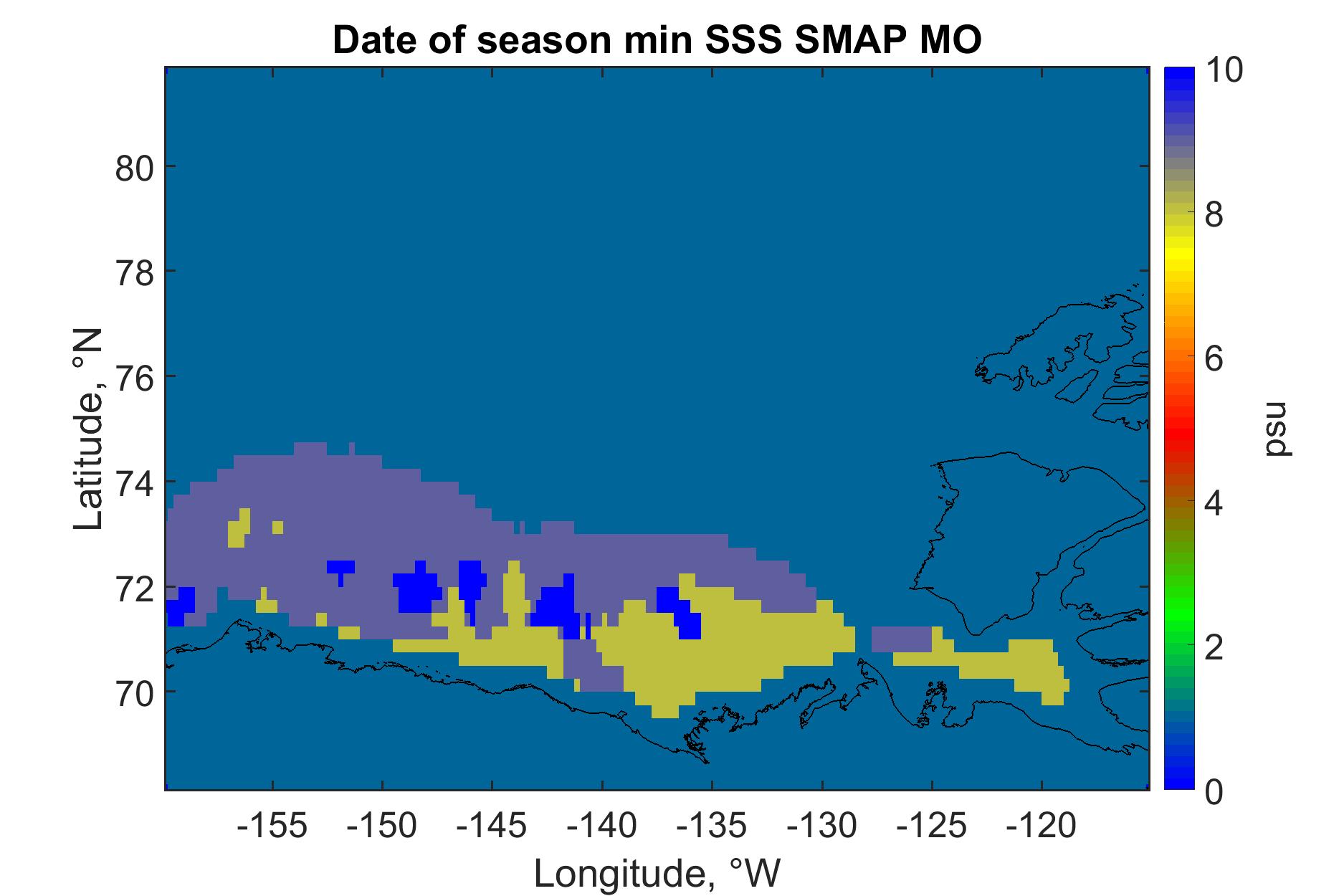 Date of season min SSS SMAP MO

Latitude, °N

80
78
76
74
72
70

-155 -150 -145 -140 -135 -130 -125 -120

Longitude, °W

10
8
6
4
2
0

psu